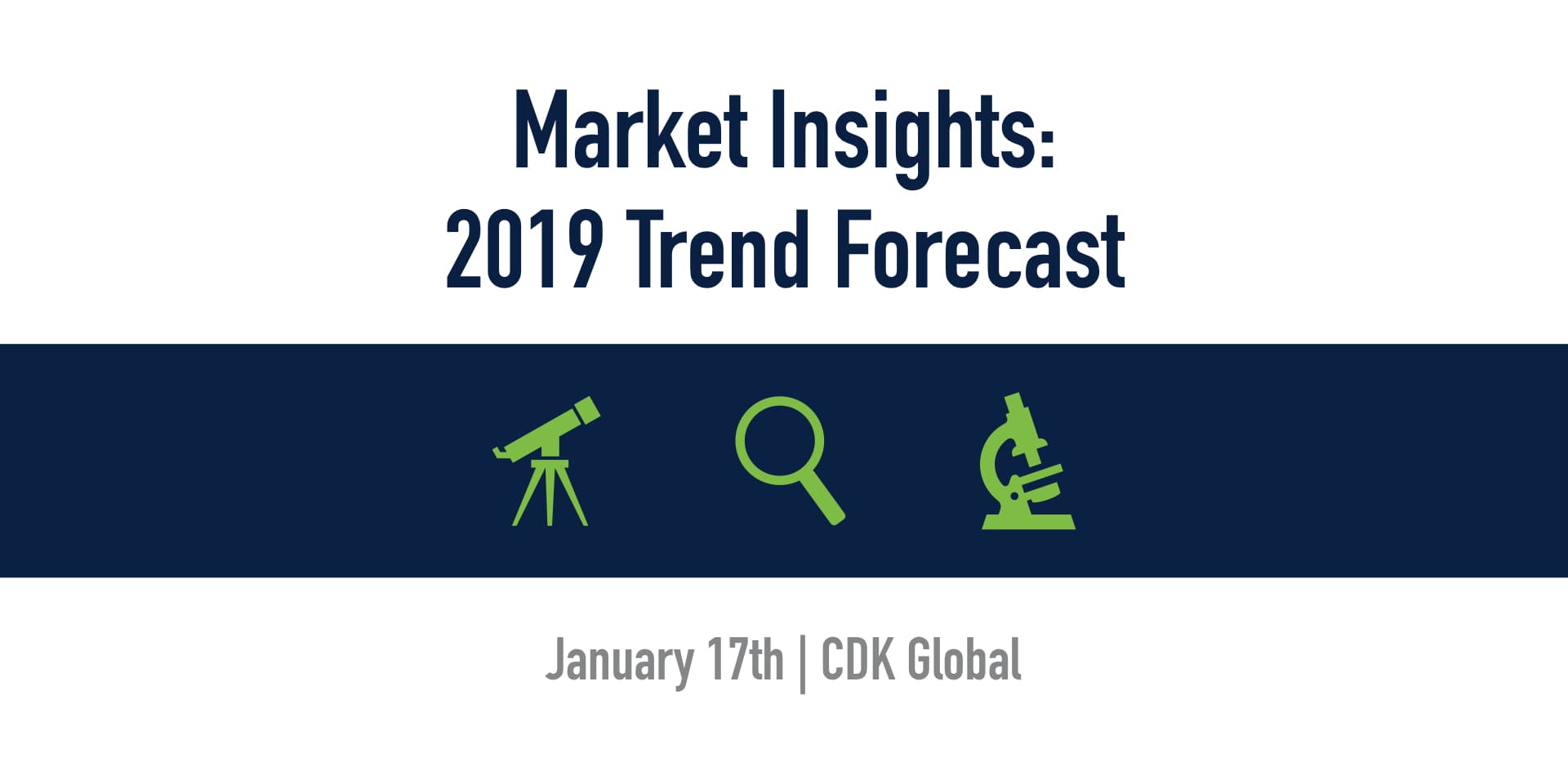 Market Insights:
2019 Trend Forecast

January 17th | CDK Global